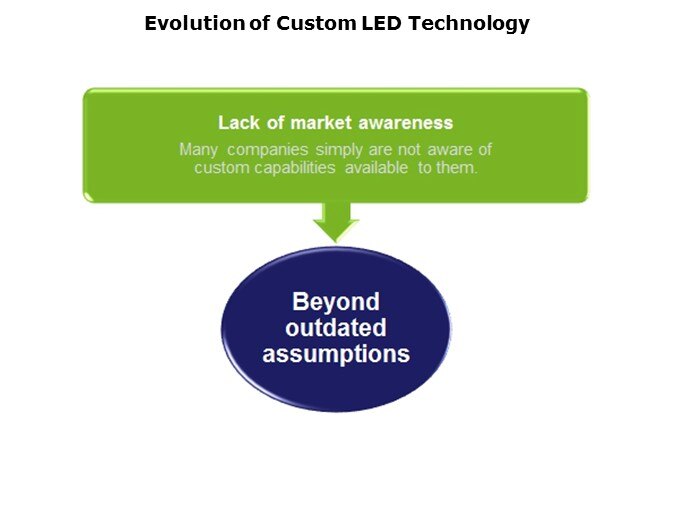 Evolution of Custom LED Technology

Lack of market awareness

Many companies simply are not aware of custom capabilities available to them.

Beyond outdated assumptions